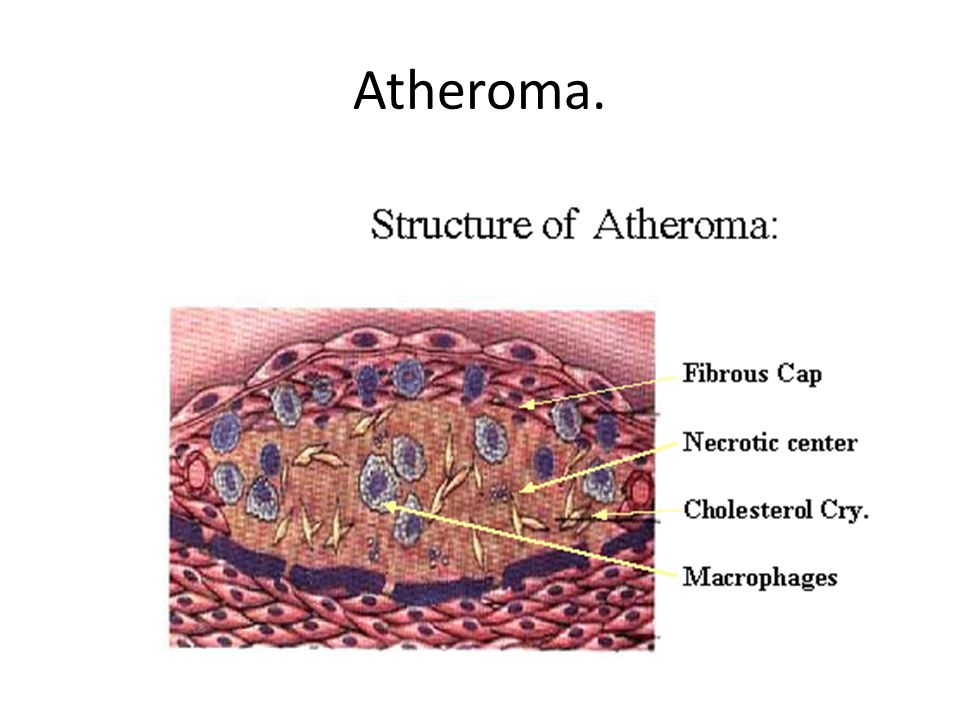 Atheroma.

Structure of Atheroma:

Fibrous Cap

Necrotic center

Cholesterol Cry.

Macrophages